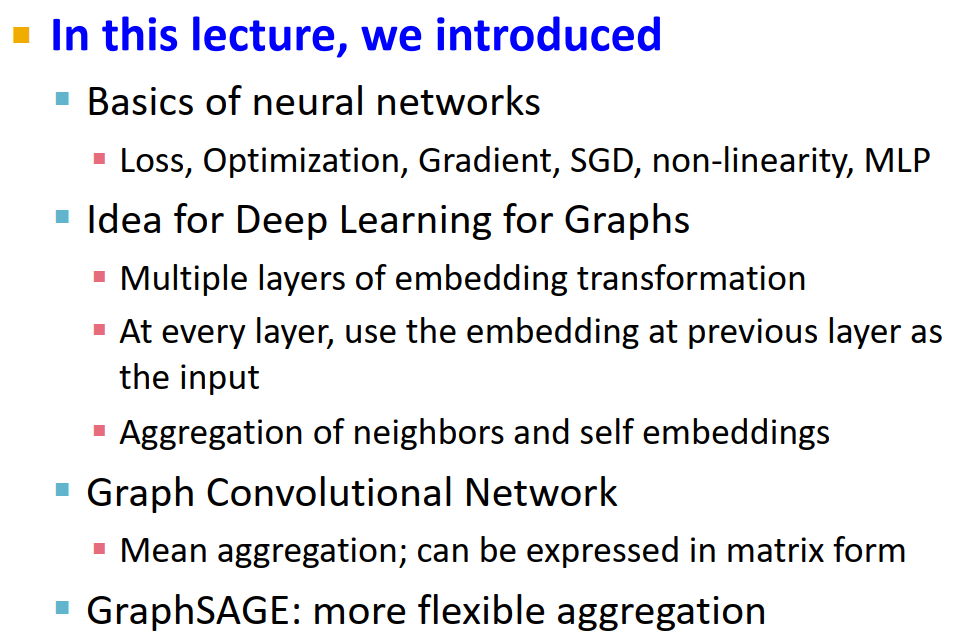 In this lecture, we introduced

Basics of neural networks

Loss, Optimization, Gradient, SGD, non-linearity, MLP

Idea for Deep Learning for Graphs

Multiple layers of embedding transformation

At every layer, use the embedding at previous layer as the input

Aggregation of neighbors and self embeddings

Graph Convolutional Network

Mean aggregation; can be expressed in matrix form

GraphSAGE: more flexible aggregation